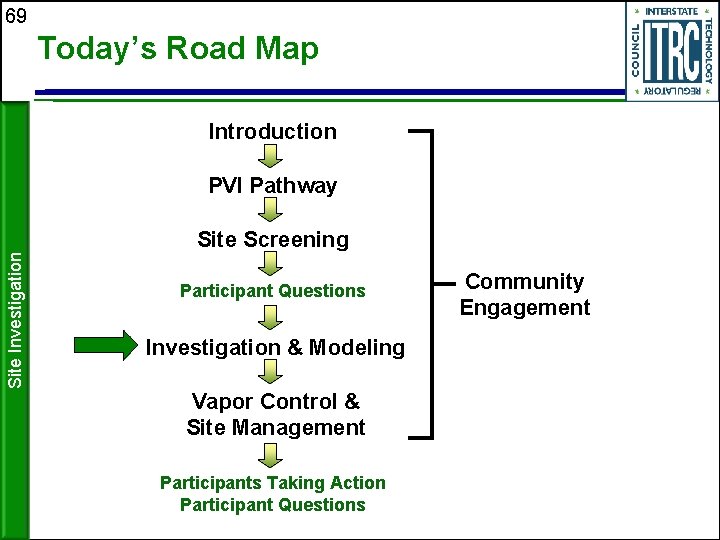 69

Today's Road Map

INTERSTATE TECHNOLOGY REGULATORY COUNCIL
ITRC

Site Investigation

Introduction

PVI Pathway

Site Screening

Participant Questions

Investigation & Modeling

Vapor Control & Site Management

Participants Taking Action
Participant Questions

Community Engagement